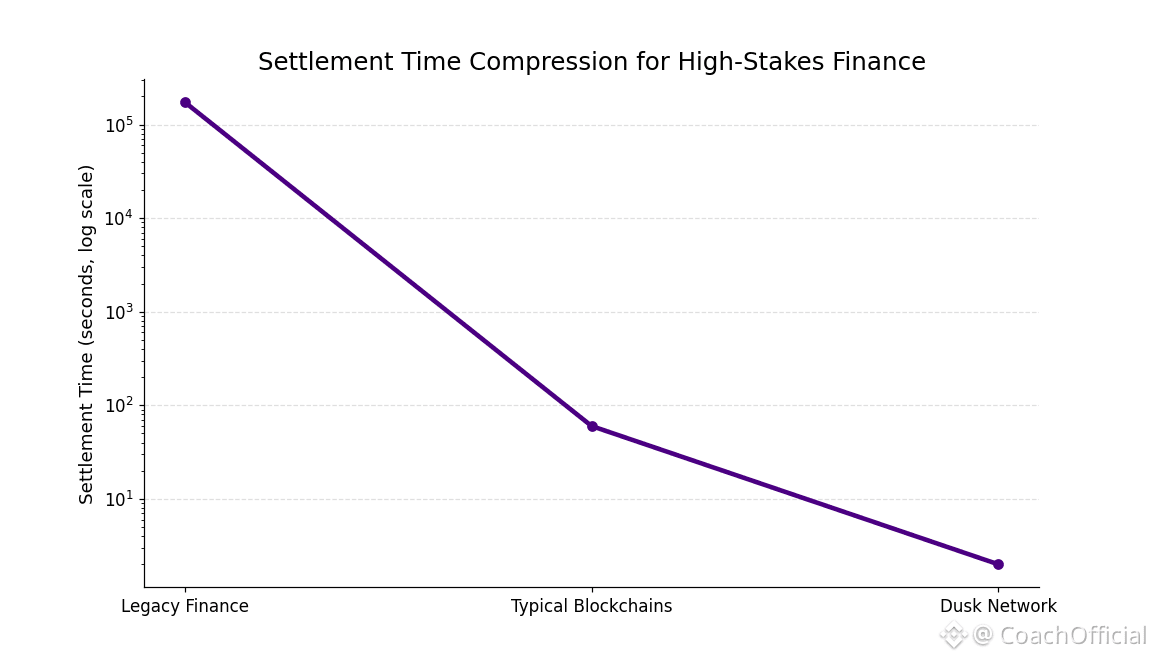 Settlement Time Compression for High-Stakes Finance

Settlement Time (seconds, log scale)

$10^5$
$10^4$
$10^3$
$10^2$
$10^1$

Legacy Finance
Typical Blockchains
Dusk Network

@ CoachOfficial